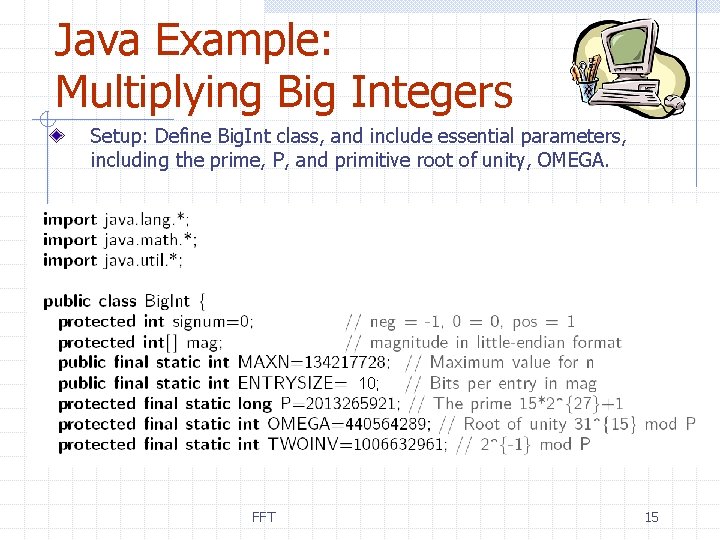 Java Example:
Multiplying Big Integers

Setup: Define BigInt class, and include essential parameters, including the prime, P, and primitive root of unity, OMEGA.

import java.lang.*;
import java.math.*;
import java.util.*;

public class BigInt {
protected int signum=0; // neg = -1, 0 = 0, pos = 1
protected int[] mag; // magnitude in little-endian format
public final static int MAXN=134217728; // Maximum value for n
public final static int ENTRYSIZE= 10; // Bits per entry in mag
protected final static long P=2013265921; // The prime 15*2^{27}+1
protected final static int OMEGA=440564289; // Root of unity 31^{15} mod P
protected final static int TWOINV=1006632961; // 2^{-1} mod P

FFT

15